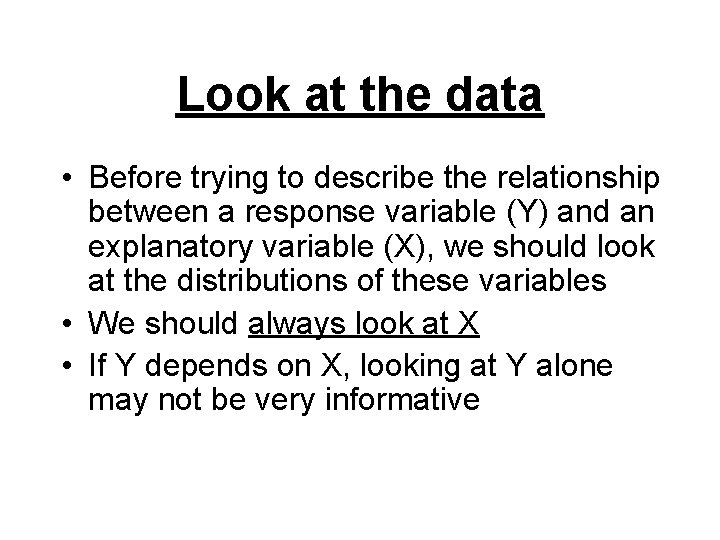 Look at the data

• Before trying to describe the relationship between a response variable (Y) and an explanatory variable (X), we should look at the distributions of these variables
• We should always look at X
• If Y depends on X, looking at Y alone may not be very informative